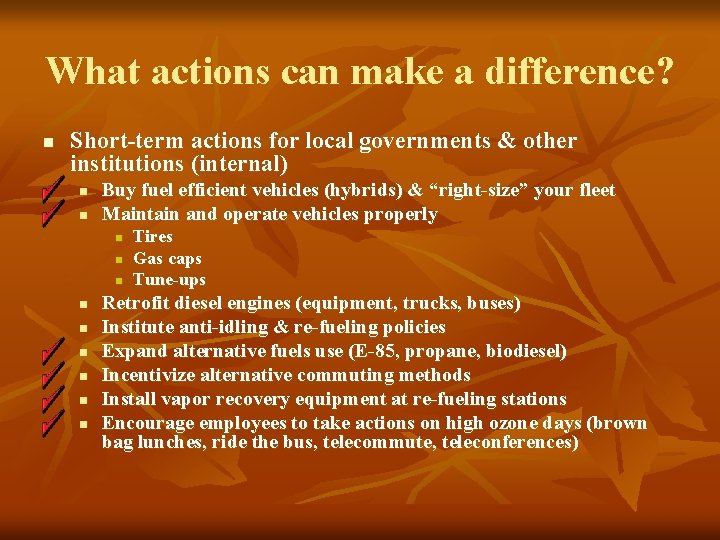 What actions can make a difference?

• Short-term actions for local governments & other institutions (internal)

✓ • Buy fuel efficient vehicles (hybrids) & "right-size" your fleet

✓ • Maintain and operate vehicles properly

• Tires

• Gas caps

• Tune-ups

• Retrofit diesel engines (equipment, trucks, buses)

• Institute anti-idling & re-fueling policies

✓ • Expand alternative fuels use (E-85, propane, biodiesel)

✓ • Incentivize alternative commuting methods

✓ • Install vapor recovery equipment at re-fueling stations

✓ • Encourage employees to take actions on high ozone days (brown bag lunches, ride the bus, telecommute, teleconferences)